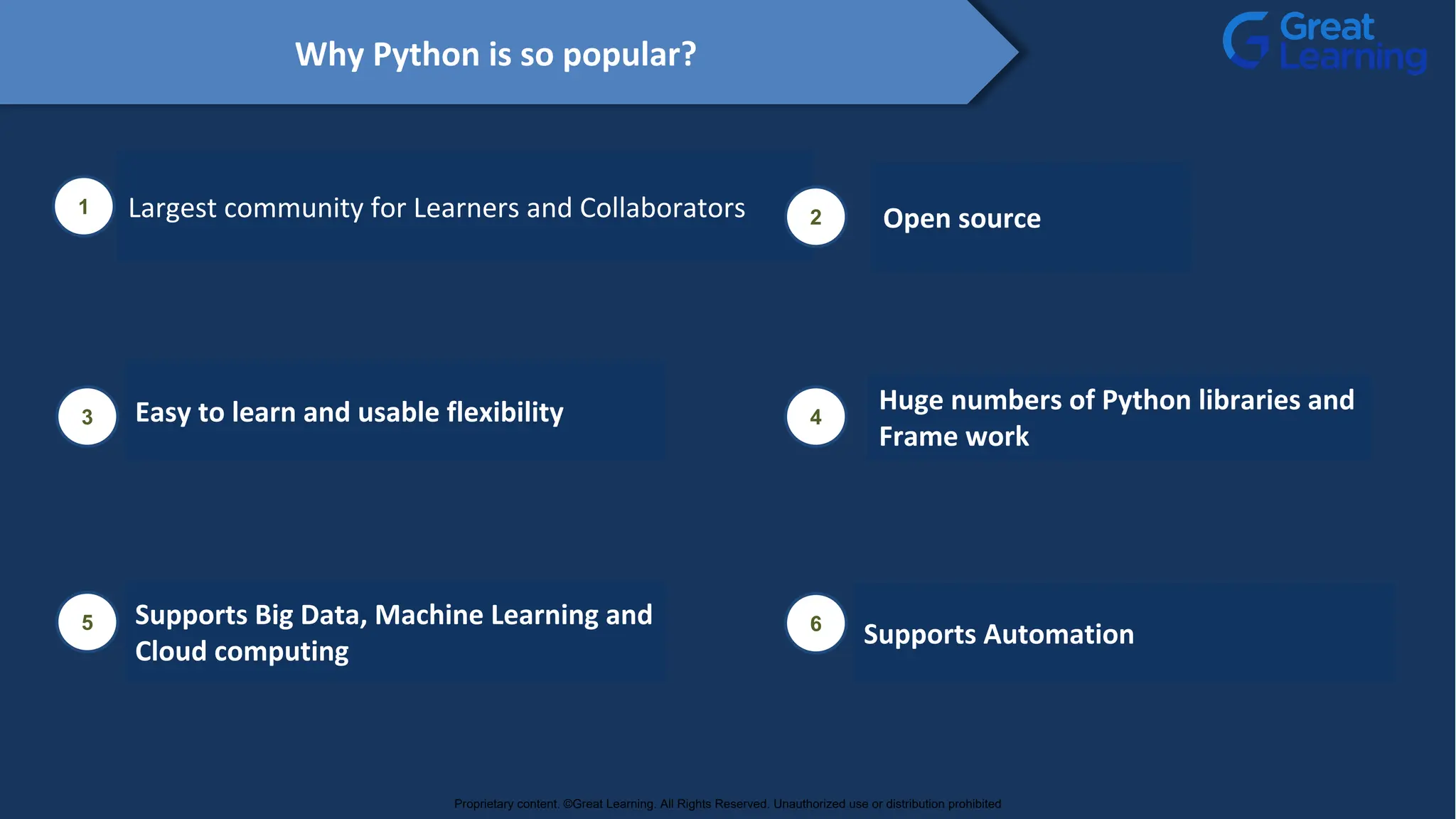 Why Python is so popular?

Great Learning

1 Largest community for Learners and Collaborators

2 Open source

3 Easy to learn and usable flexibility

4 Huge numbers of Python libraries and Frame work

5 Supports Big Data, Machine Learning and Cloud computing

6 Supports Automation

Proprietary content. ©Great Learning. All Rights Reserved. Unauthorized use or distribution prohibited